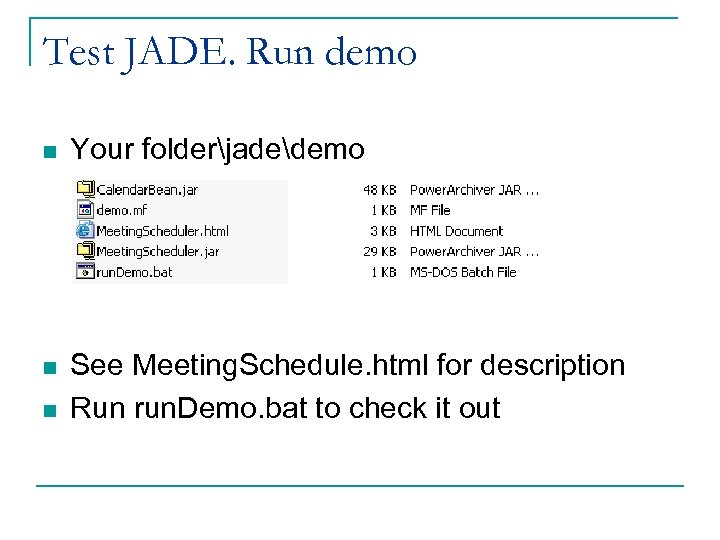 Test JADE. Run demo

Your folder\jade\demo

| CalendarBean.jar | 48 KB | PowerArchiver JAR ... |
|---|---|---|
| demo.mf | 1 KB | MF File |
| MeetingScheduler.html | 3 KB | HTML Document |
| MeetingScheduler.jar | 29 KB | PowerArchiver JAR ... |
| runDemo.bat | 1 KB | MS-DOS Batch File |

See MeetingSchedule.html for description

Run runDemo.bat to check it out